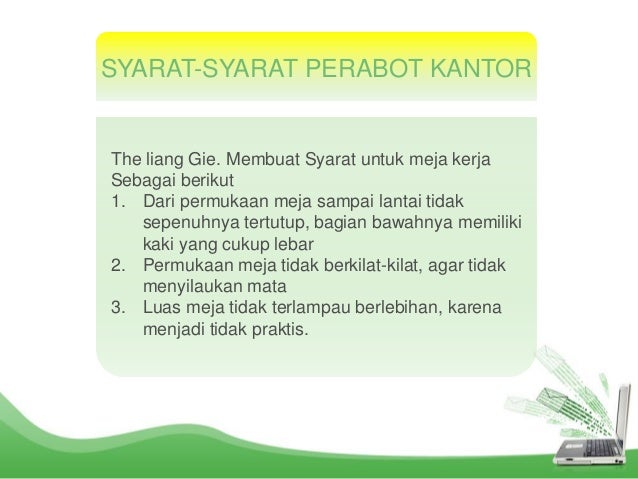 SYARAT-SYARAT PERABOT KANTOR

The liang Gie. Membuat Syarat untuk meja kerja Sebagai berikut

1. Dari permukaan meja sampai lantai tidak sepenuhnya tertutup, bagian bawahnya memiliki kaki yang cukup lebar
2. Permukaan meja tidak berkilat-kilat, agar tidak menyilaukan mata
3. Luas meja tidak terlampau berlebihan, karena menjadi tidak praktis.